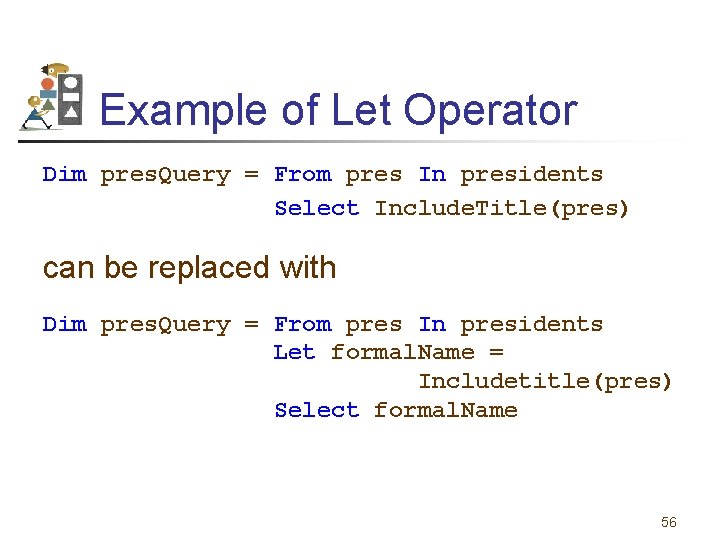 Example of Let Operator

Dim presQuery = From pres In presidents
Select IncludeTitle(pres)

can be replaced with

Dim presQuery = From pres In presidents
Let formalName =
Includetitle(pres)
Select formalName

56